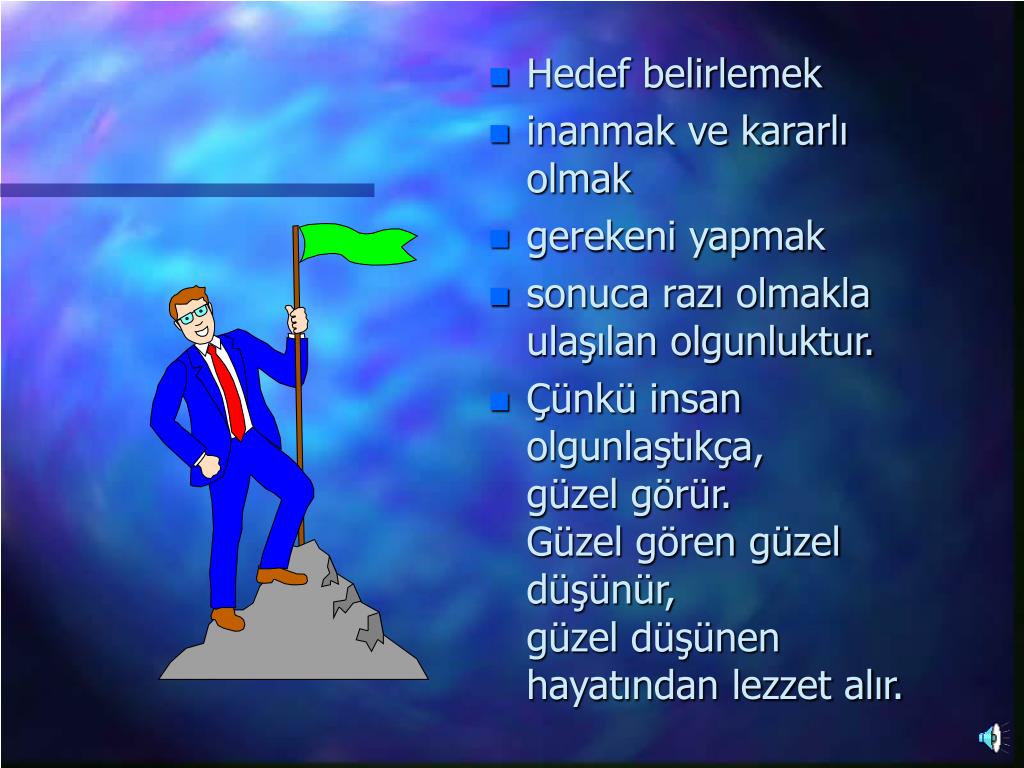 - Hedef belirlemek
- inanmak ve kararlı olmak
- gerekeni yapmak
- sonuca razı olmakla ulaşılan olgunluktur.
- Çünkü insan olgunlaştıkça, güzel görür. Güzel gören güzel düşünür, güzel düşünen hayatından lezzet alır.